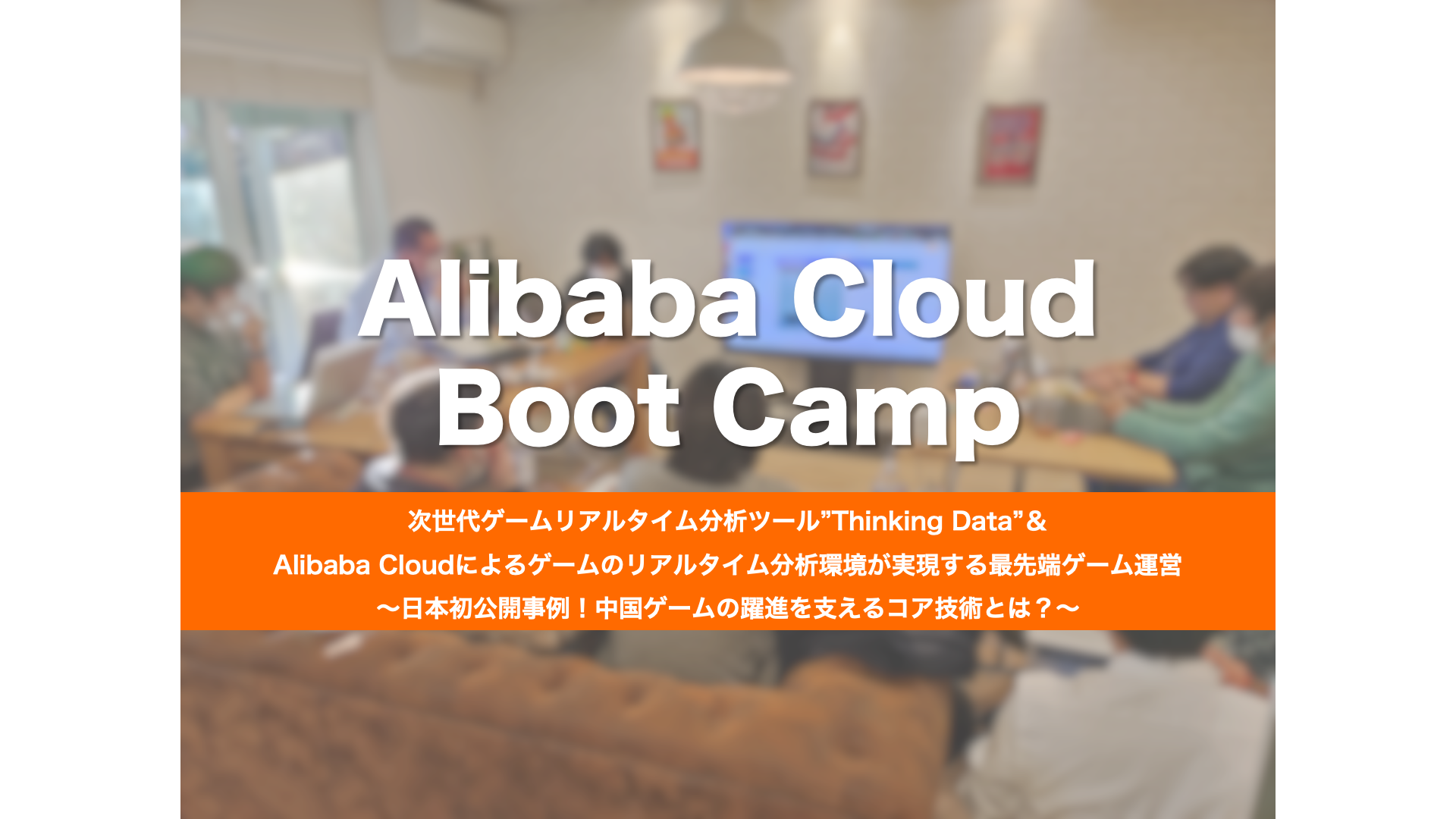 Alibaba Cloud
Boot Camp

次世代ゲームリアルタイム分析ツール”Thinking Data”＆
Alibaba Cloudによるゲームのリアルタイム分析環境が実現する最先端ゲーム運営
〜日本初公開事例！中国ゲームの躍進を支えるコア技術とは？〜